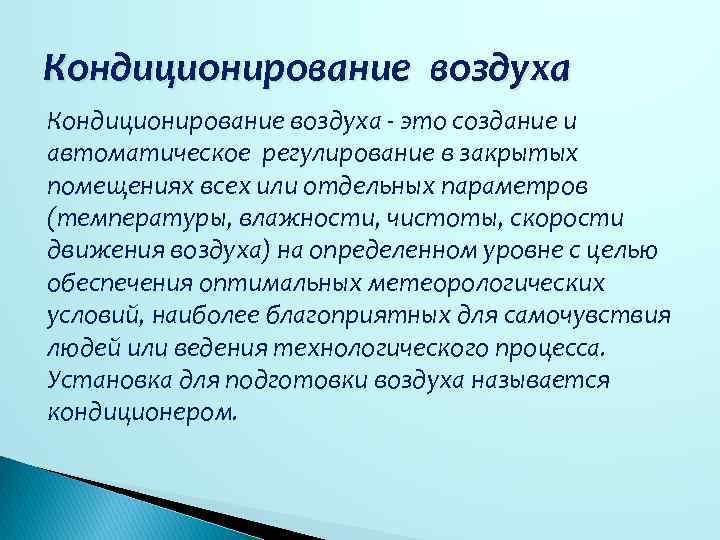 Кондиционирование воздуха

Кондиционирование воздуха - это создание и автоматическое регулирование в закрытых помещениях всех или отдельных параметров (температуры, влажности, чистоты, скорости движения воздуха) на определенном уровне с целью обеспечения оптимальных метеорологических условий, наиболее благоприятных для самочувствия людей или ведения технологического процесса. Установка для подготовки воздуха называется кондиционером.